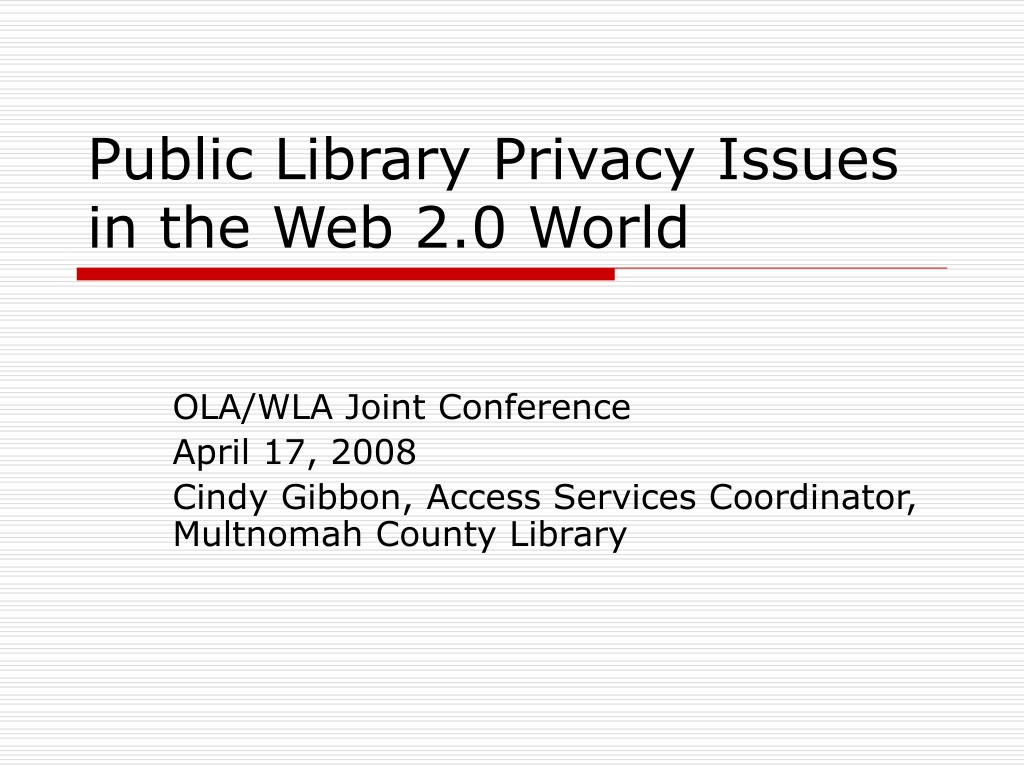 Public Library Privacy Issues in the Web 2.0 World

OLA/WLA Joint Conference

April 17, 2008

Cindy Gibbon, Access Services Coordinator, Multnomah County Library